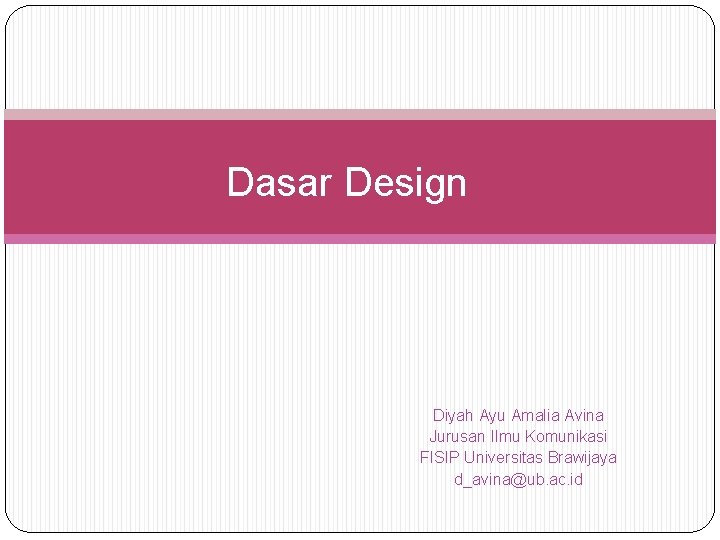 Dasar Design

Diyah Ayu Amalia Avina
Jurusan Ilmu Komunikasi
FISIP Universitas Brawijaya
d_avina@ub.ac.id